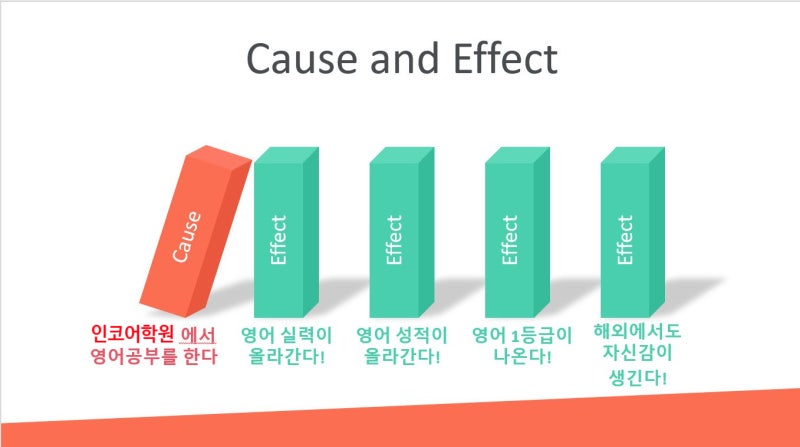 Cause and Effect

Cause

Effect

Effect

Effect

Effect

인코어학원 에서 영어공부를 한다

영어 실력이 올라간다!

영어 성적이 올라간다!

영어 1등급이 나온다!

해외에서도 자신감이 생긴다!